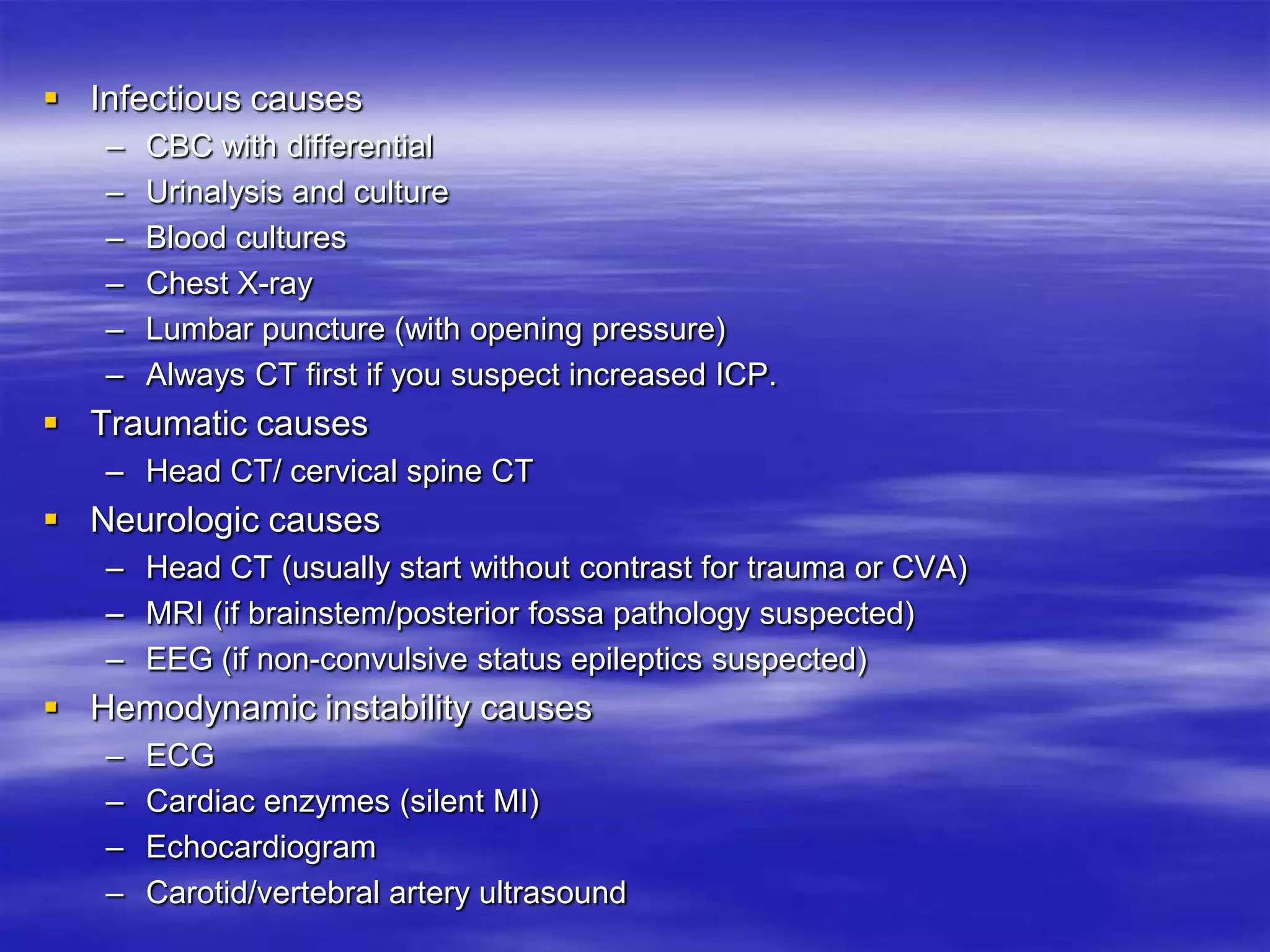 ▪ Infectious causes
– CBC with differential
– Urinalysis and culture
– Blood cultures
– Chest X-ray
– Lumbar puncture (with opening pressure)
– Always CT first if you suspect increased ICP.
▪ Traumatic causes
– Head CT/ cervical spine CT
▪ Neurologic causes
– Head CT (usually start without contrast for trauma or CVA)
– MRI (if brainstem/posterior fossa pathology suspected)
– EEG (if non-convulsive status epileptics suspected)
▪ Hemodynamic instability causes
– ECG
– Cardiac enzymes (silent MI)
– Echocardiogram
– Carotid/vertebral artery ultrasound